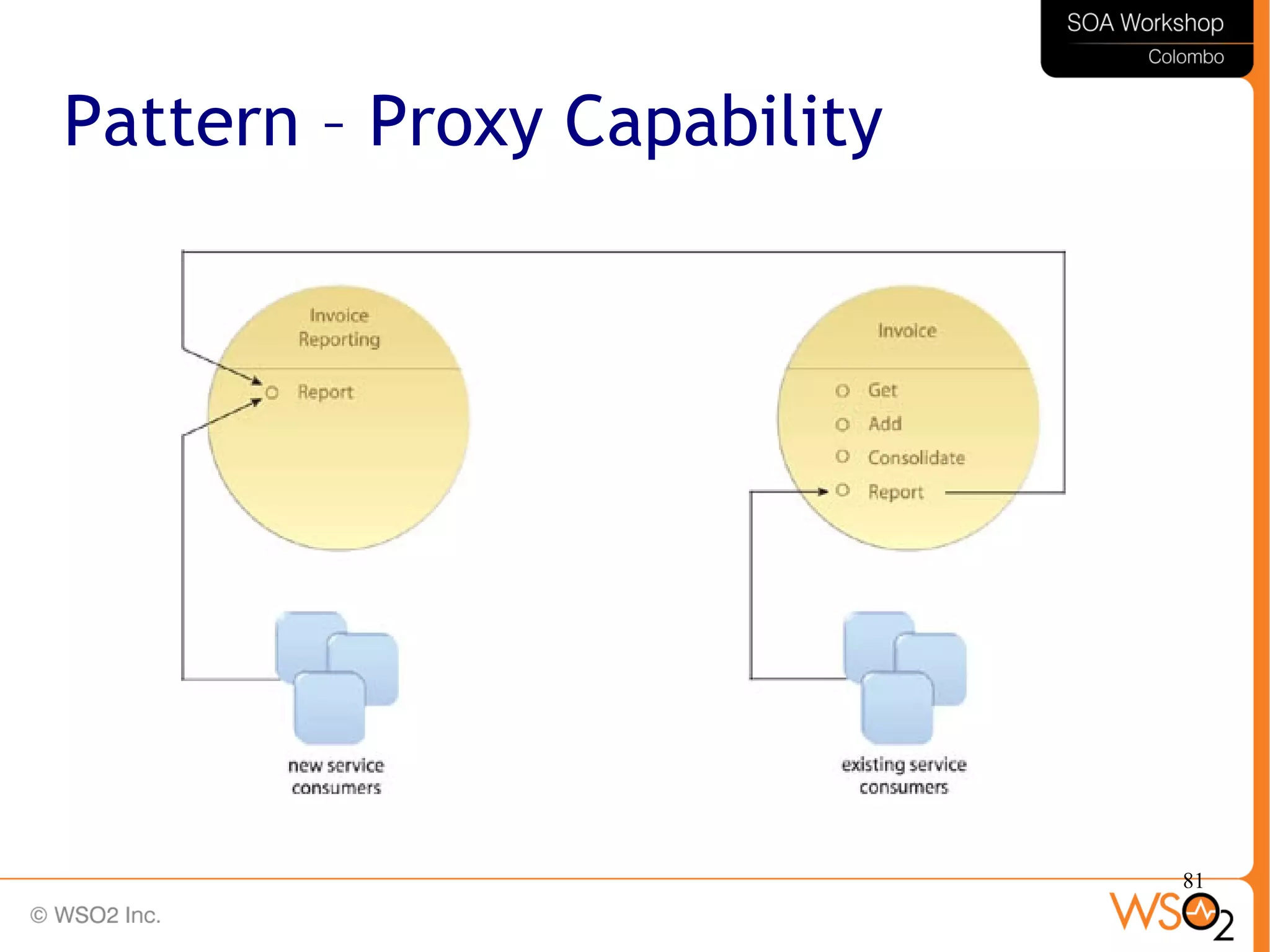 SOA Workshop
Colombo

Pattern – Proxy Capability

Invoice Reporting

Report

Invoice

Get

Add

Consolidate

Report

new service consumers

existing service consumers

81

© WSO2 Inc.

WSO2